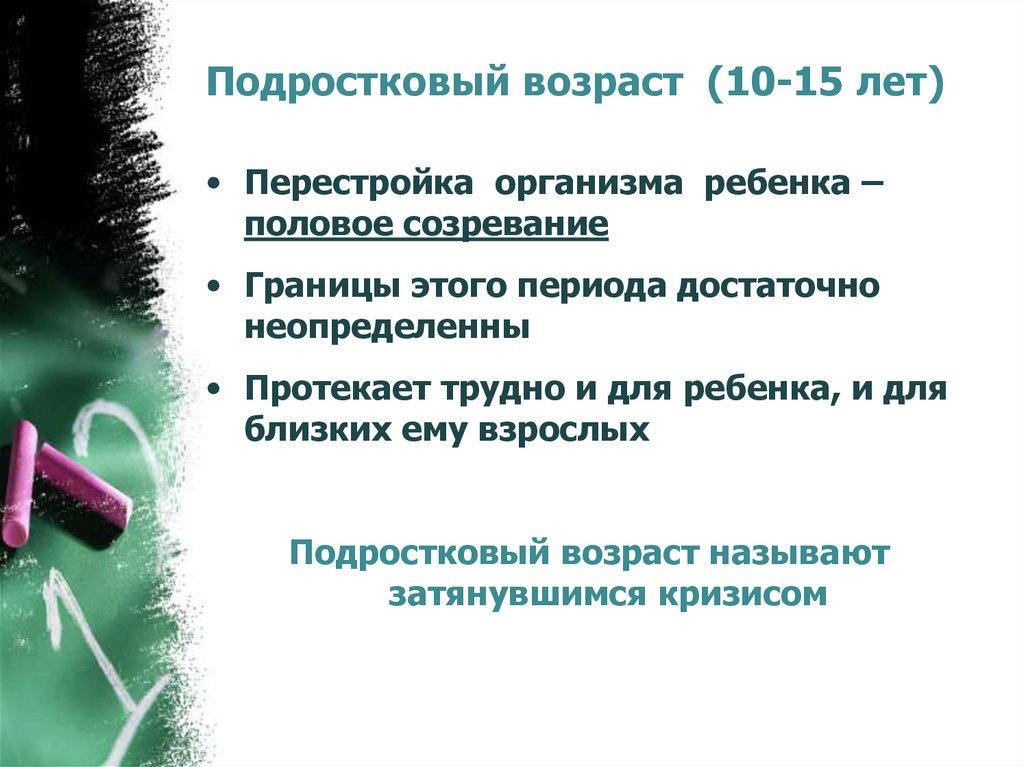 Подростковый возраст (10-15 лет)

• Перестройка организма ребенка – половое созревание

• Границы этого периода достаточно неопределенны

• Протекает трудно и для ребенка, и для близких ему взрослых

Подростковый возраст называют затянувшимся кризисом